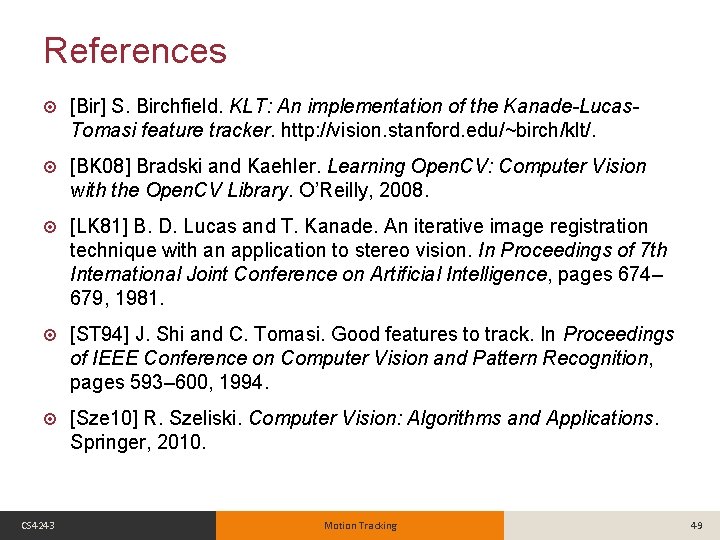 References

[Bir] S. Birchfield. KLT: An implementation of the Kanade-Lucas-Tomasi feature tracker. http://vision.stanford.edu/~birch/klt/.

[BK08] Bradski and Kaehler. Learning OpenCV: Computer Vision with the OpenCV Library. O'Reilly, 2008.

[LK81] B. D. Lucas and T. Kanade. An iterative image registration technique with an application to stereo vision. In Proceedings of 7th International Joint Conference on Artificial Intelligence, pages 674–679, 1981.

[ST94] J. Shi and C. Tomasi. Good features to track. In Proceedings of IEEE Conference on Computer Vision and Pattern Recognition, pages 593–600, 1994.

[Sze10] R. Szeliski. Computer Vision: Algorithms and Applications. Springer, 2010.

CS4243 Motion Tracking 49